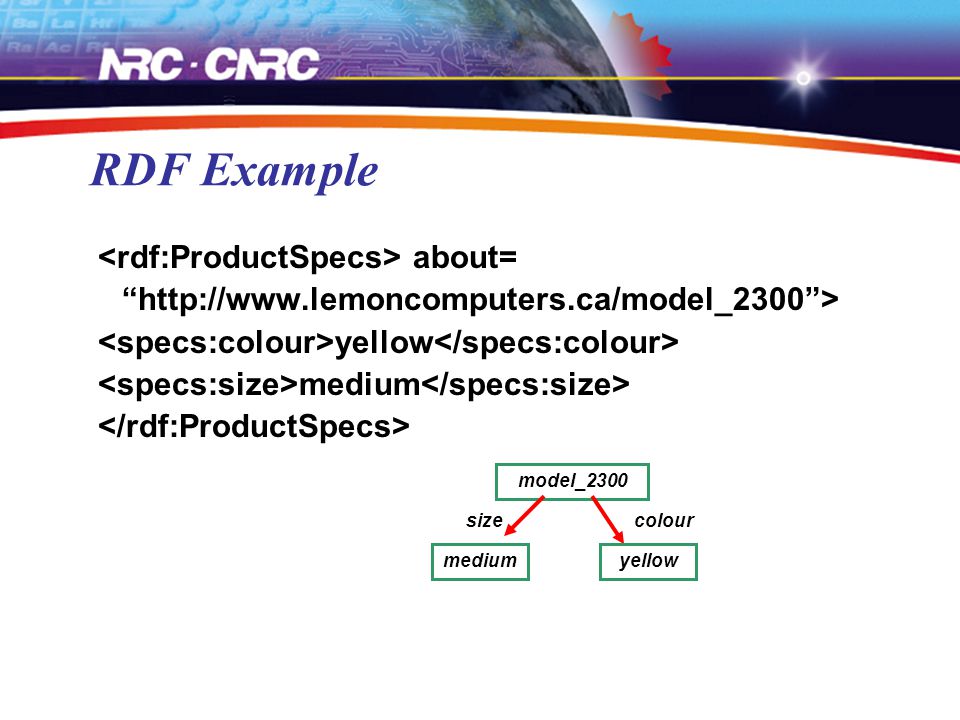 NRC · CNRC

RDF Example

<rdf:ProductSpecs> about=
“http://www.lemoncomputers.ca/model_2300”>
<specs:colour>yellow</specs:colour>
<specs:size>medium</specs:size>
</rdf:ProductSpecs>

model_2300
size
colour
medium
yellow